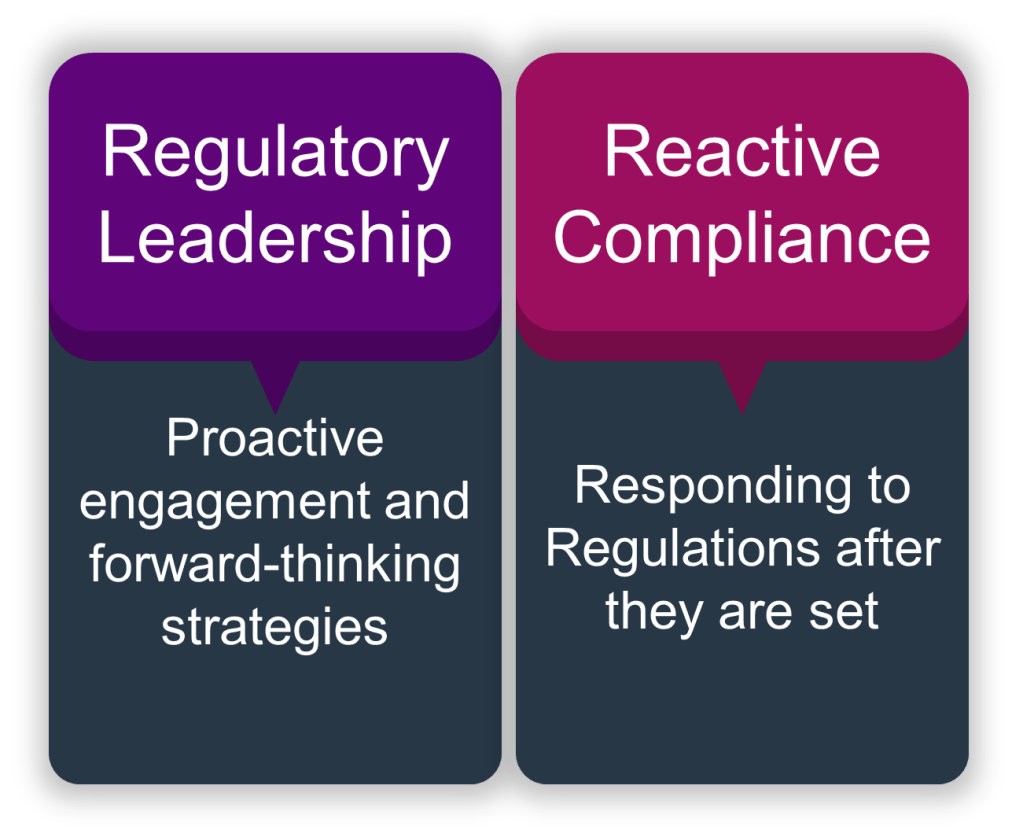 Regulatory Leadership

Proactive engagement and forward-thinking strategies

Reactive Compliance

Responding to Regulations after they are set